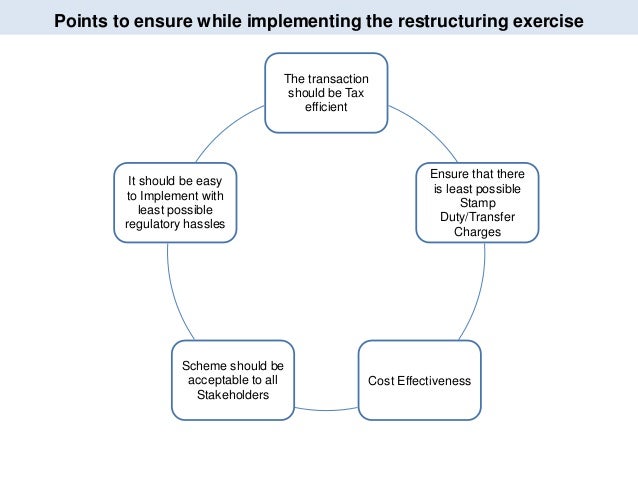 Points to ensure while implementing the restructuring exercise

The transaction should be Tax efficient

Ensure that there is least possible Stamp Duty/Transfer Charges

Cost Effectiveness

Scheme should be acceptable to all Stakeholders

It should be easy to Implement with least possible regulatory hassles